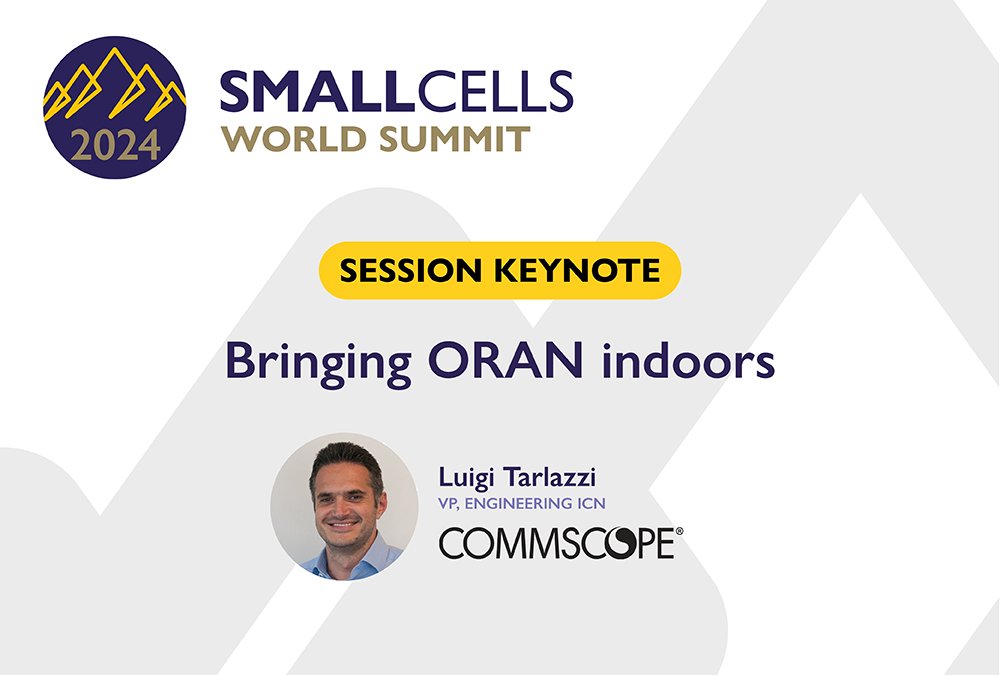 2024

SMALLCELLS
WORLD SUMMIT

SESSION KEYNOTE

Bringing ORAN indoors

Luigi Tarlazzi
VP, ENGINEERING ICN
COMMSCOPE®